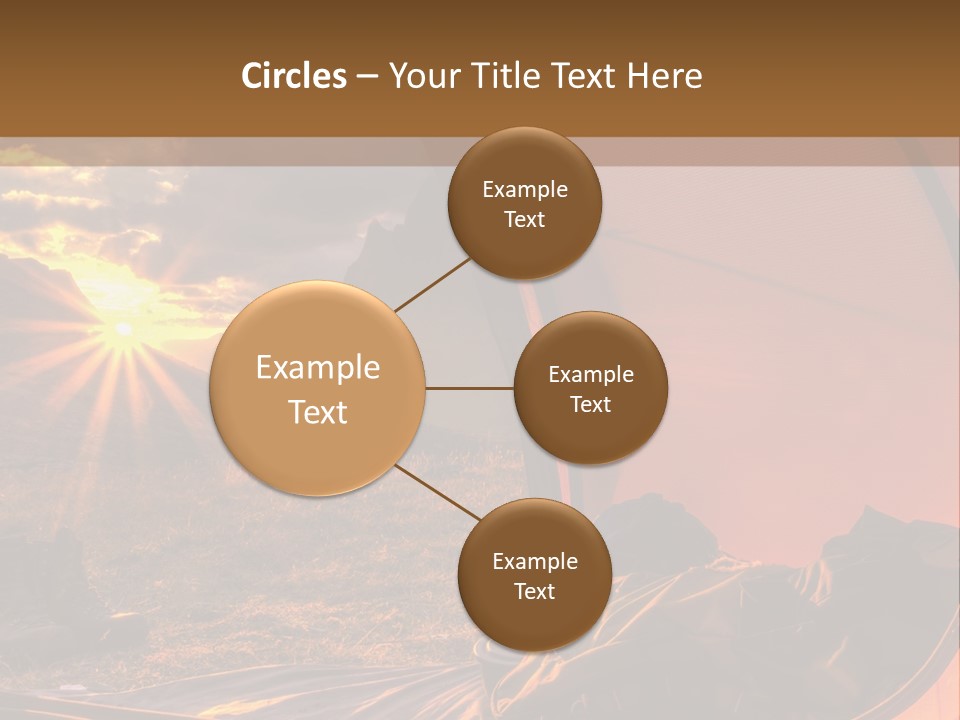 Circles – Your Title Text Here

Example Text

Example Text

Example Text

Example Text